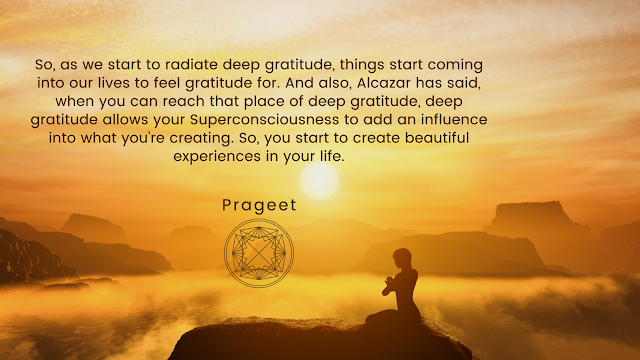 So, as we start to radiate deep gratitude, things start coming into our lives to feel gratitude for. And also, Alcazar has said, when you can reach that place of deep gratitude, deep gratitude allows your Superconsciousness to add an influence into what you're creating. So, you start to create beautiful experiences in your life.

Prageet